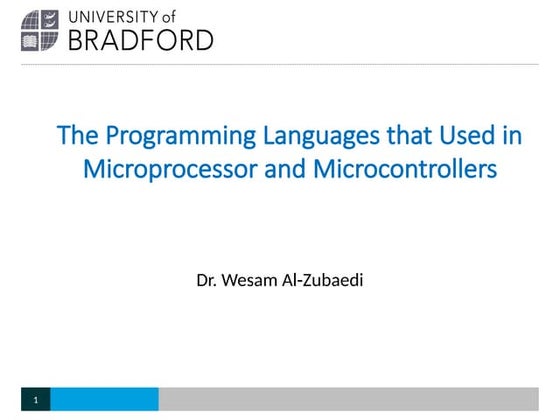 UNIVERSITY of
BRADFORD

The Programming Languages that Used in Microprocessor and Microcontrollers

Dr. Wesam Al-Zubaedi

1